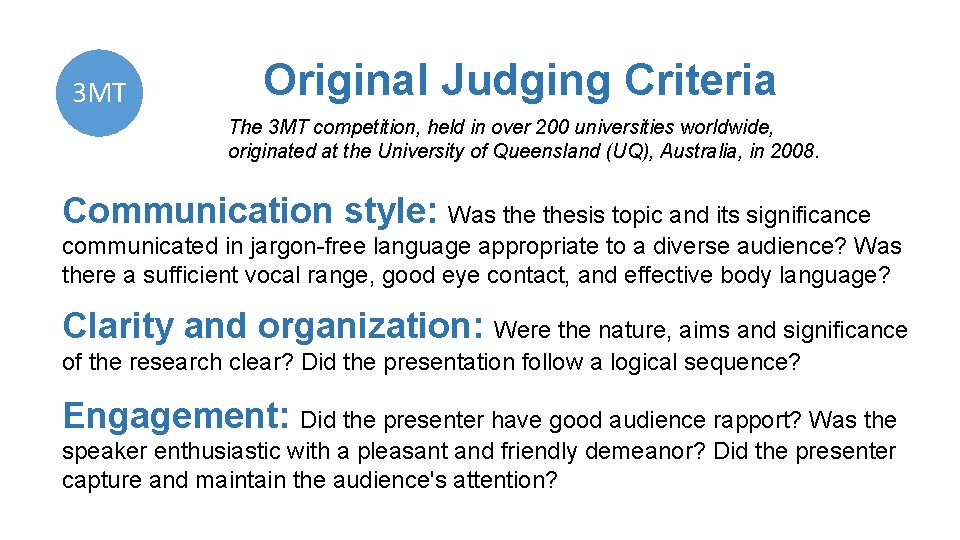 3MT

Original Judging Criteria

The 3MT competition, held in over 200 universities worldwide, originated at the University of Queensland (UQ), Australia, in 2008.

Communication style: Was the thesis topic and its significance communicated in jargon-free language appropriate to a diverse audience? Was there a sufficient vocal range, good eye contact, and effective body language?

Clarity and organization: Were the nature, aims and significance of the research clear? Did the presentation follow a logical sequence?

Engagement: Did the presenter have good audience rapport? Was the speaker enthusiastic with a pleasant and friendly demeanor? Did the presenter capture and maintain the audience's attention?